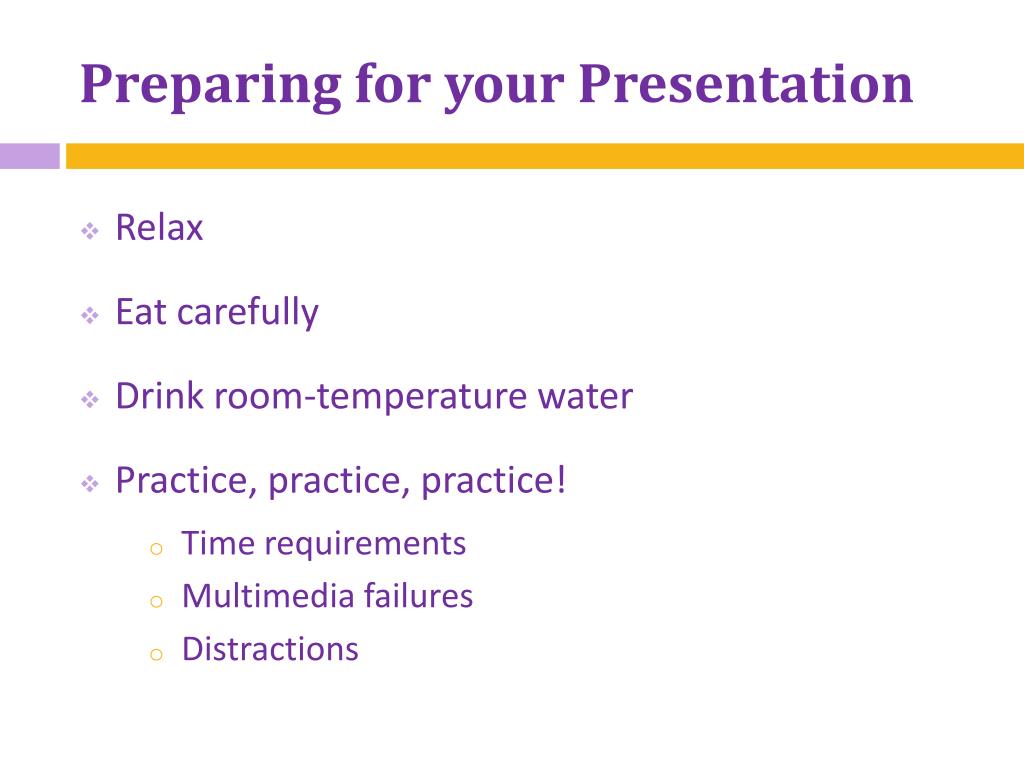 Preparing for your Presentation

❖ Relax

❖ Eat carefully

❖ Drink room-temperature water

❖ Practice, practice, practice!
  o Time requirements
  o Multimedia failures
  o Distractions